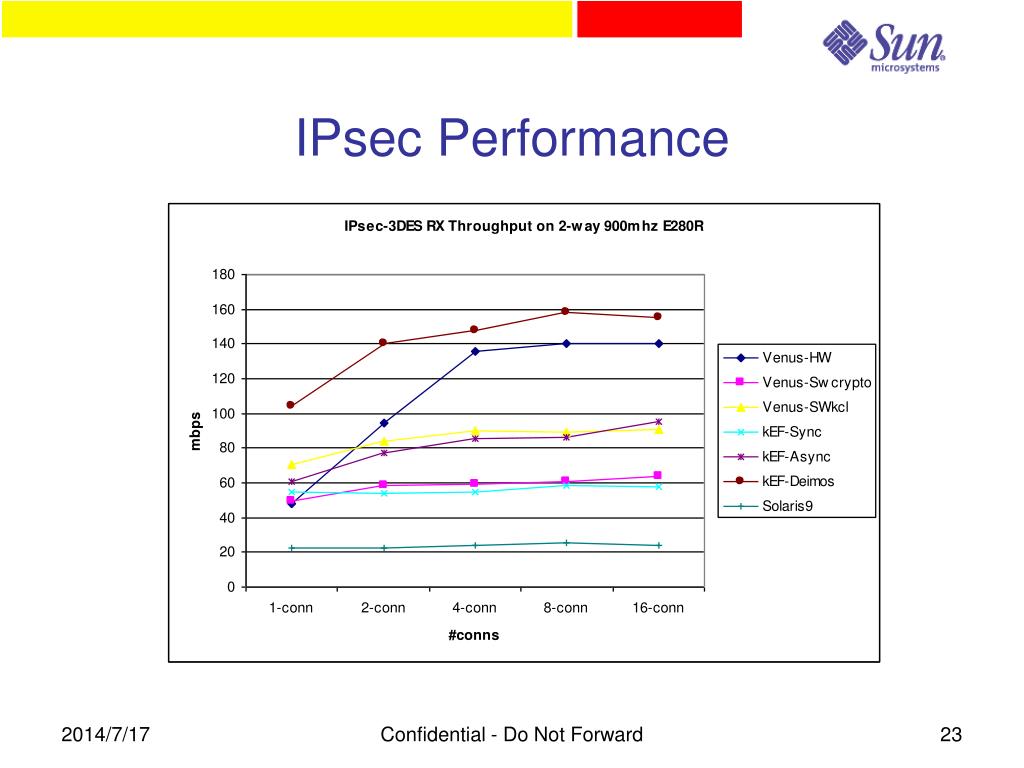 Sun microsystems

IPsec Performance

IPsec-3DES RX Throughput on 2-way 900mhz E280R

180
160
140
120
100
80
60
40
20
0

mbps

1-conn
2-conn
4-conn
8-conn
16-conn

#conns

Venus-HW
Venus-Sw crypto
Venus-SWkcl
kEF-Sync
kEF-Async
kEF-Deimos
Solaris9

2014/7/17

Confidential - Do Not Forward

23